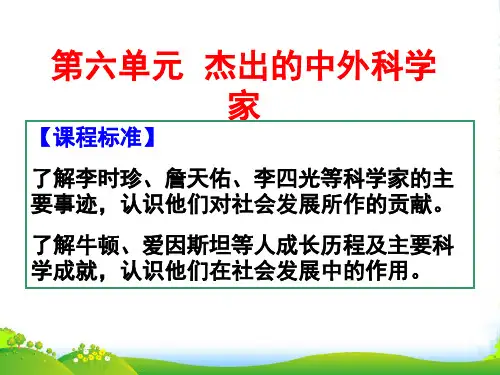 第六单元 杰出的中外科学家

【课程标准】

了解李时珍、詹天佑、李四光等科学家的主要事迹，认识他们对社会发展所作的贡献。

了解牛顿、爱因斯坦等人成长历程及主要科学成就，认识他们在社会发展中的作用。